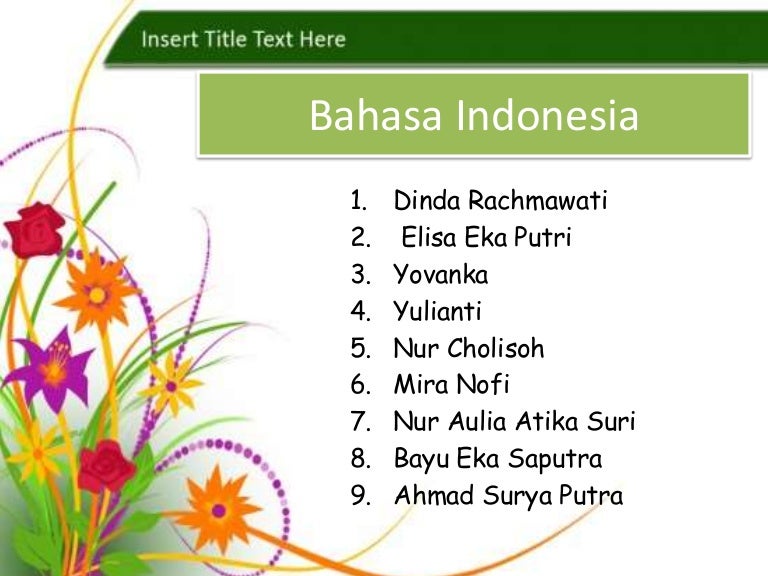 Insert Title Text Here

Bahasa Indonesia

1. Dinda Rachmawati
2. Elisa Eka Putri
3. Yovanka
4. Yulianti
5. Nur Cholisoh
6. Mira Nofi
7. Nur Aulia Atika Suri
8. Bayu Eka Saputra
9. Ahmad Surya Putra